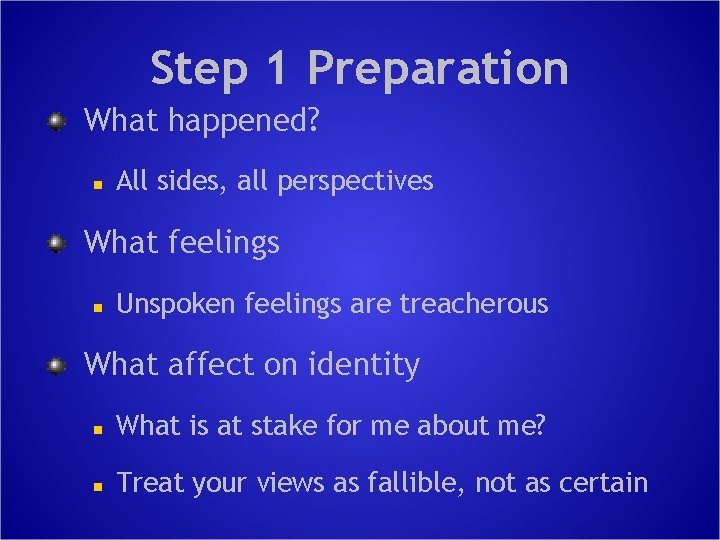 Step 1 Preparation

What happened?

All sides, all perspectives

What feelings

Unspoken feelings are treacherous

What affect on identity

What is at stake for me about me?

Treat your views as fallible, not as certain